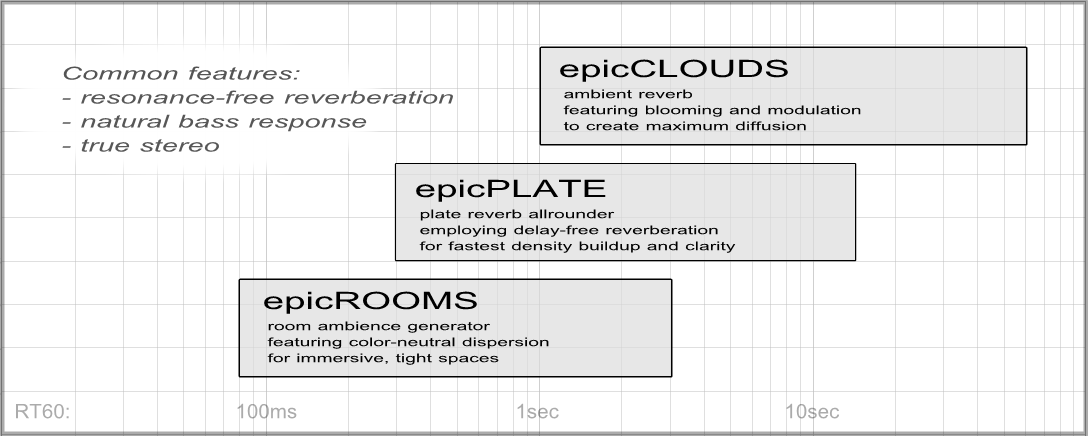 Common features:
- resonance-free reverberation
- natural bass response
- true stereo

epicCLOUDS
ambient reverb
featuring blooming and modulation
to create maximum diffusion

epicPLATE
plate reverb allrounder
employing delay-free reverberation
for fastest density buildup and clarity

epicROOMS
room ambience generator
featuring color-neutral dispersion
for immersive, tight spaces

RT60: 100ms 1sec 10sec